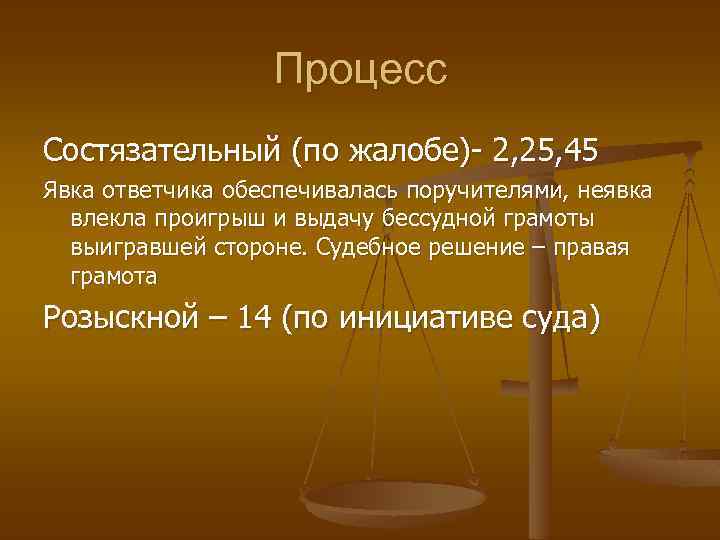 Процесс

Состязательный (по жалобе)- 2,25,45

Явка ответчика обеспечивалась поручителями, неявка влекла проигрыш и выдачу бессудной грамоты выигравшей стороне. Судебное решение – правая грамота

Розыскной – 14 (по инициативе суда)